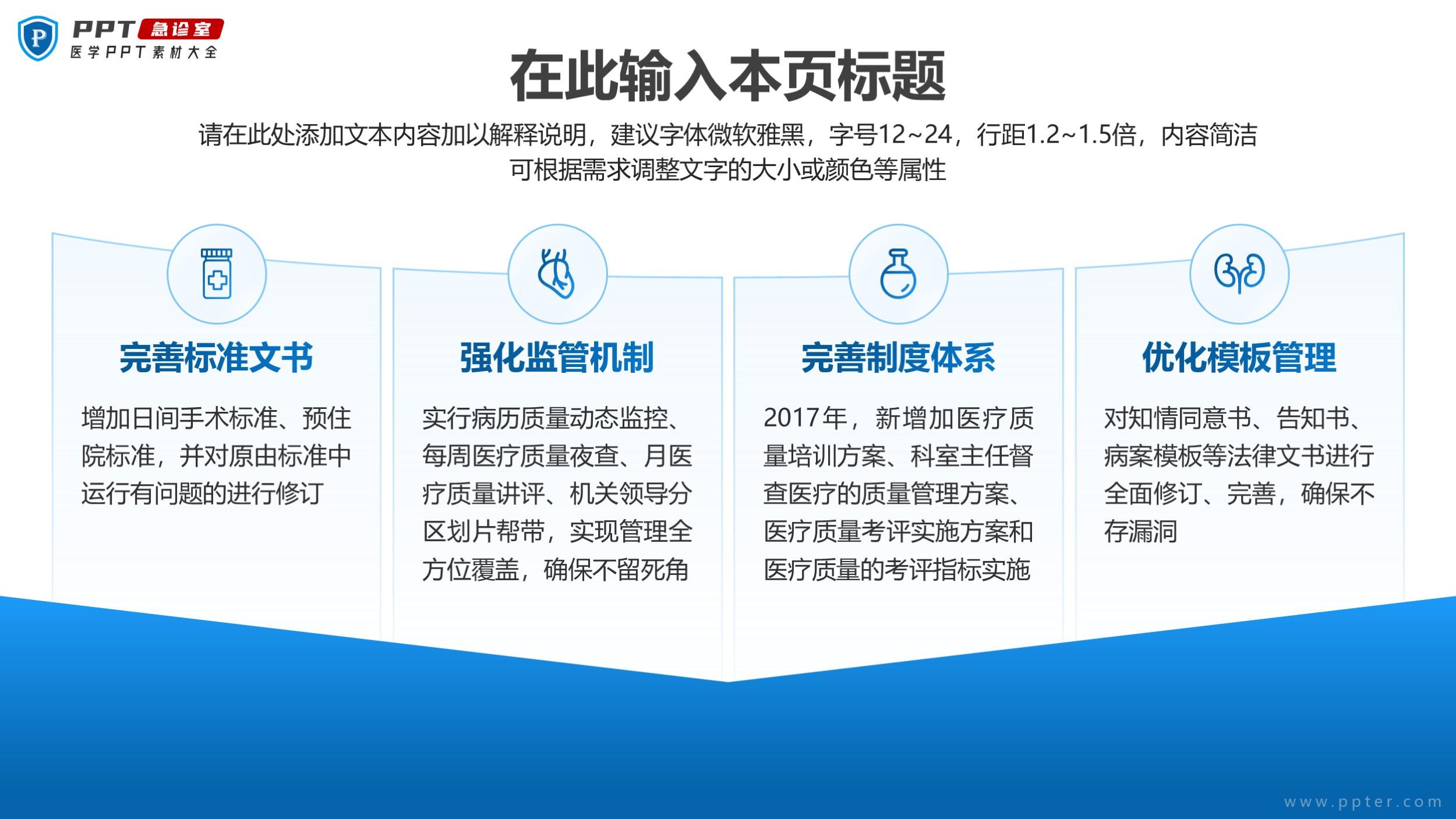 P PPT 急诊室
医学PPT素材大全

在此输入本页标题

请在此处添加文本内容加以解释说明，建议字体微软雅黑，字号12~24，行距1.2~1.5倍，内容简洁可根据需求调整文字的大小或颜色等属性

完善标准文书

增加日间手术标准、预住院标准，并对原由标准中运行有问题的进行修订

强化监管机制

实行病历质量动态监控、每周医疗质量夜查、月医疗质量讲评、机关领导分区划片帮带，实现管理全方位覆盖，确保不留死角

完善制度体系

2017年，新增加医疗质量培训方案、科室主任督查医疗的质量管理方案、医疗质量考评实施方案和医疗质量的考评指标实施

优化模板管理

对知情同意书、告知书、病案模板等法律文书进行全面修订、完善，确保不存漏洞

www.ppter.com